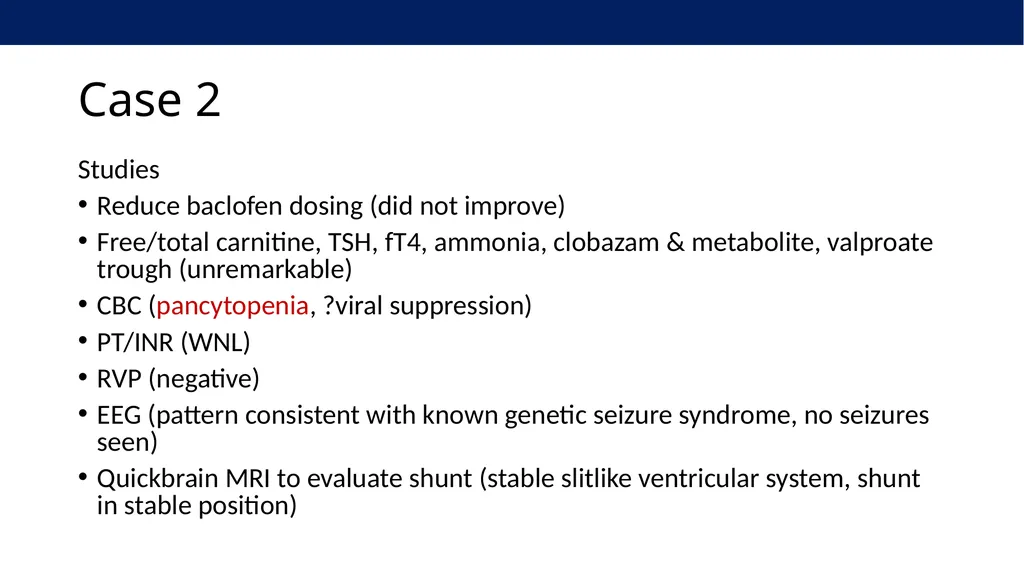 Case 2

Studies

• Reduce baclofen dosing (did not improve)
• Free/total carnitine, TSH, fT4, ammonia, clobazam & metabolite, valproate trough (unremarkable)
• CBC (pancytopenia, ?viral suppression)
• PT/INR (WNL)
• RVP (negative)
• EEG (pattern consistent with known genetic seizure syndrome, no seizures seen)
• Quickbrain MRI to evaluate shunt (stable slitlike ventricular system, shunt in stable position)